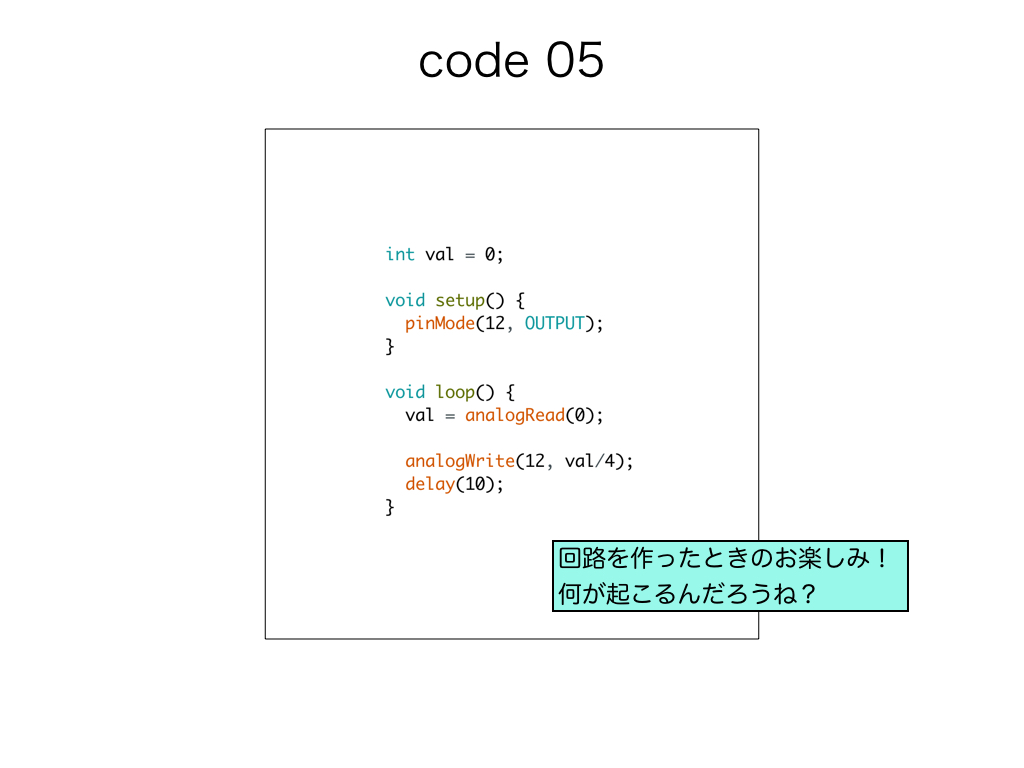 code 05

int val = 0;

void setup() {
  pinMode(12, OUTPUT);
}

void loop() {
  val = analogRead(0);

  analogWrite(12, val/4);
  delay(10);
}

回路を作ったときのお楽しみ！
何が起こるんだろうね？